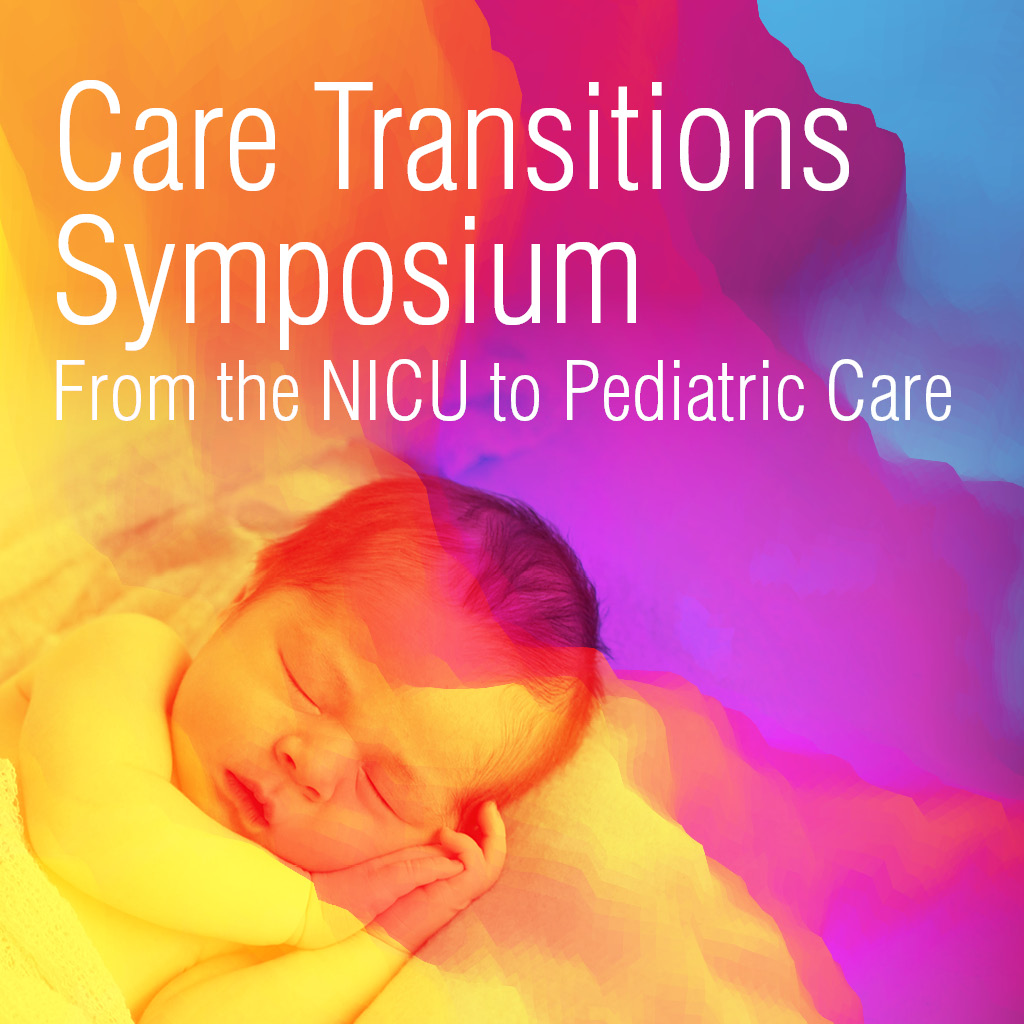 Care Transitions Symposium
From the NICU to Pediatric Care